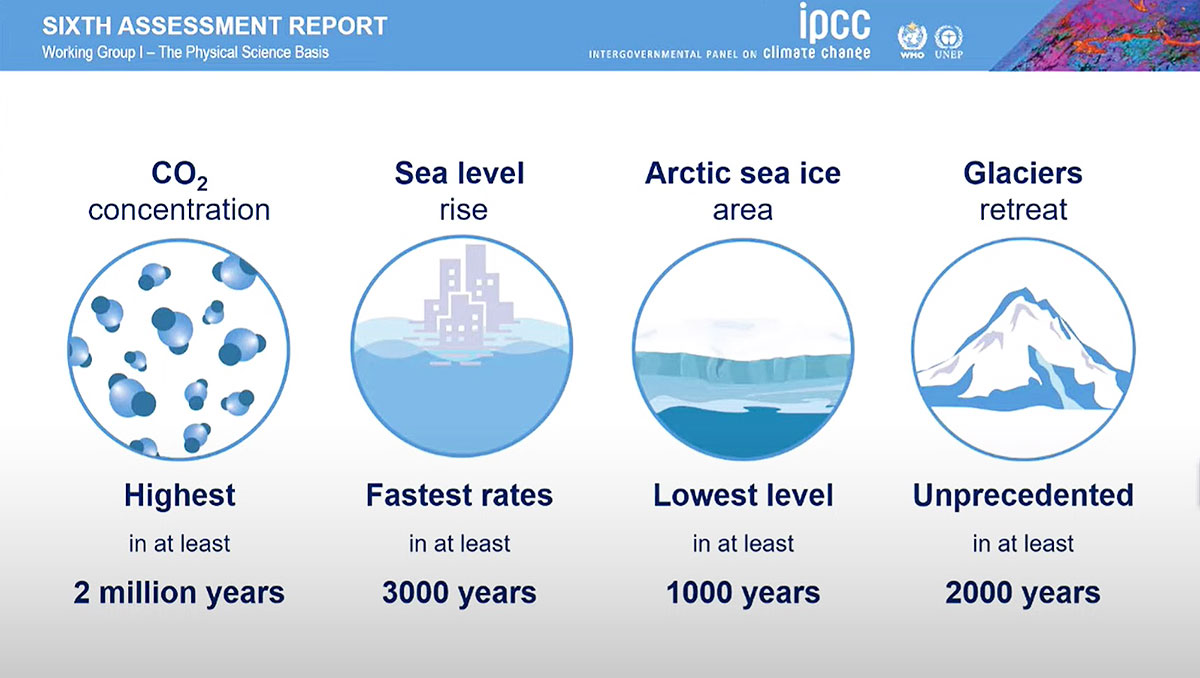 SIXTH ASSESSMENT REPORT
Working Group I – The Physical Science Basis

ipcc
INTERGOVERNMENTAL PANEL ON climate change

WMO UNEP

$CO_2$ concentration

Highest
in at least
2 million years

Sea level rise

Fastest rates
in at least
3000 years

Arctic sea ice area

Lowest level
in at least
1000 years

Glaciers retreat

Unprecedented
in at least
2000 years